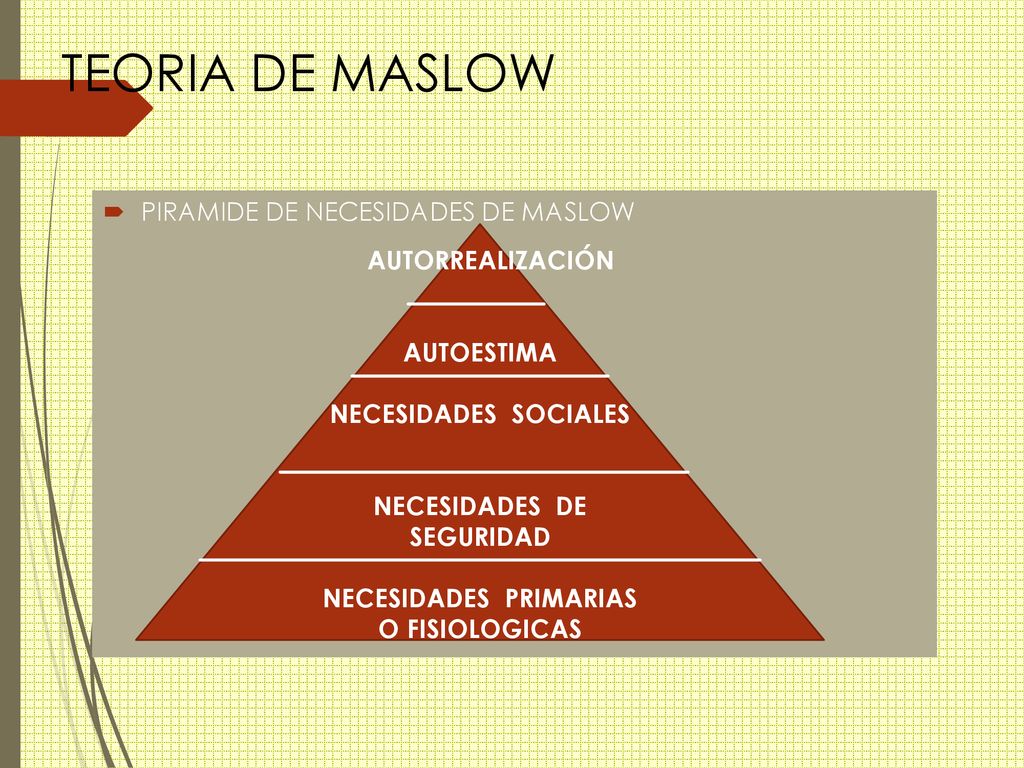 TEORIA DE MASLOW

PIRAMIDE DE NECESIDADES DE MASLOW

AUTORREALIZACIÓN

AUTOESTIMA

NECESIDADES SOCIALES

NECESIDADES DE SEGURIDAD

NECESIDADES PRIMARIAS O FISIOLOGICAS